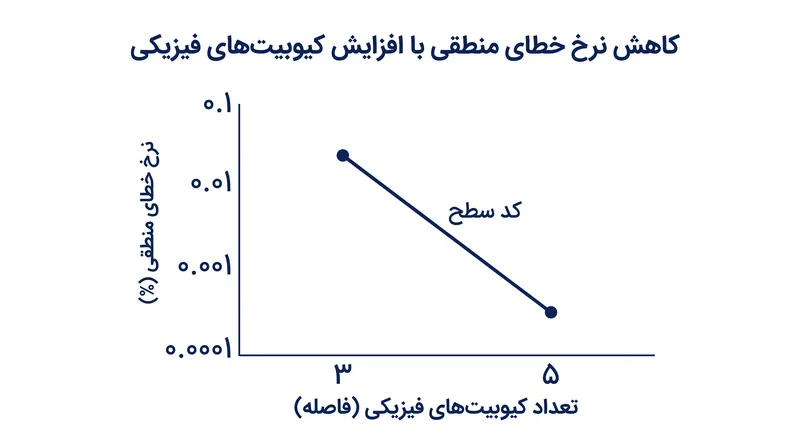 کاهش نرخ خطای منطقی با افزایش کیوبیت‌های فیزیکی

نرخ خطای منطقی (%)

۰.۱

۰.۰۱

۰.۰۰۱

۰.۰۰۰۱

کد سطح

۳

۵

تعداد کیوبیت‌های فیزیکی (فاصله)